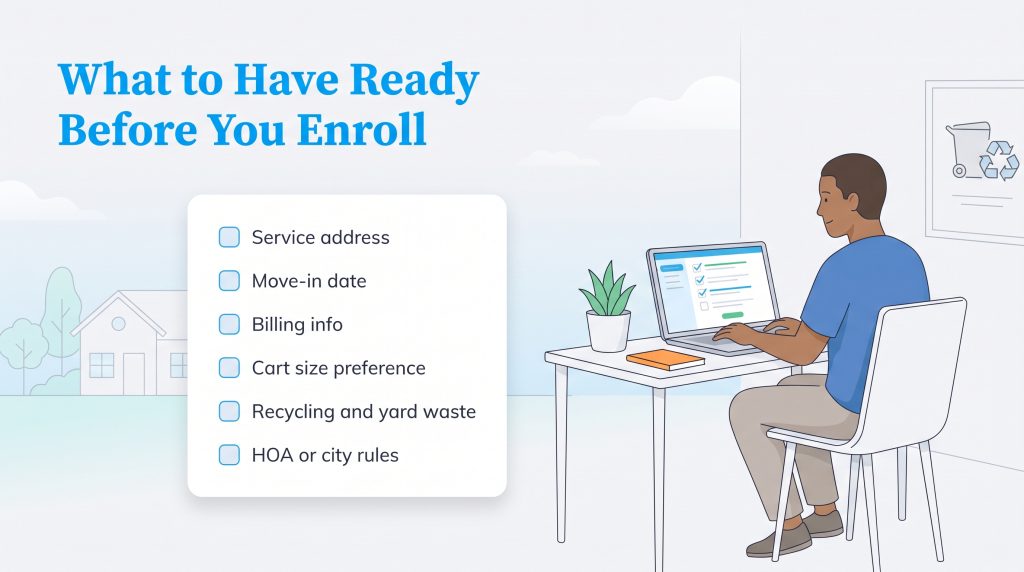 What to Have Ready Before You Enroll

Service address
Move-in date
Billing info
Cart size preference
Recycling and yard waste
HOA or city rules